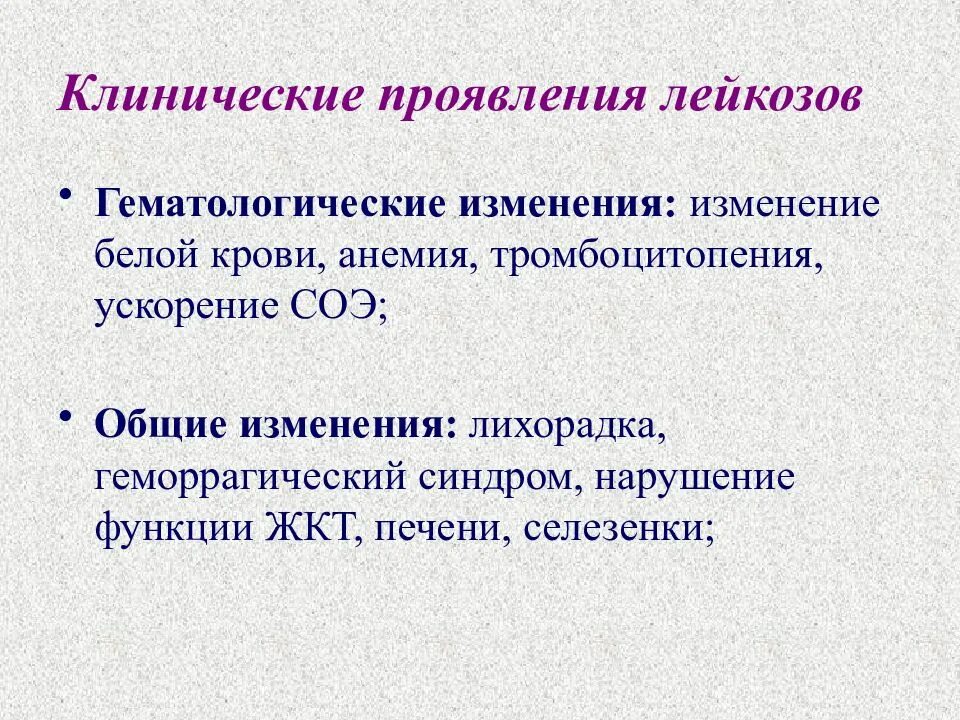 Клинические проявления лейкозов

• Гематологические изменения: изменение белой крови, анемия, тромбоцитопения, ускорение СОЭ;

• Общие изменения: лихорадка, геморрагический синдром, нарушение функции ЖКТ, печени, селезенки;